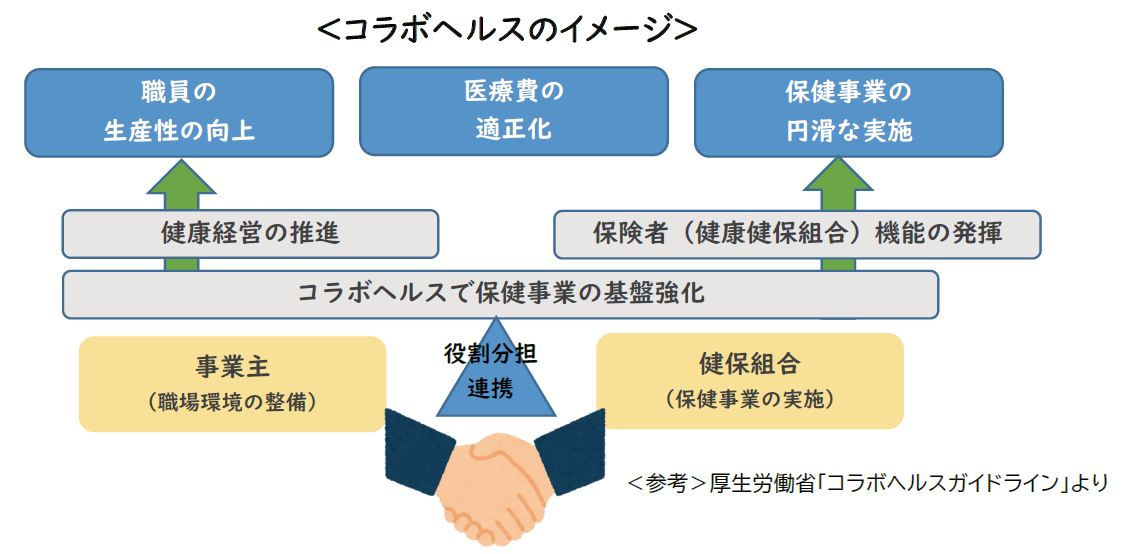 ＜コラボヘルスのイメージ＞

職員の
生産性の向上

医療費の
適正化

保健事業の
円滑な実施

健康経営の推進

保険者（健康健保組合）機能の発揮

コラボヘルスで保健事業の基盤強化

事業主
（職場環境の整備）

役割分担
連携

健保組合
（保健事業の実施）

＜参考＞厚生労働省「コラボヘルスガイドライン」より